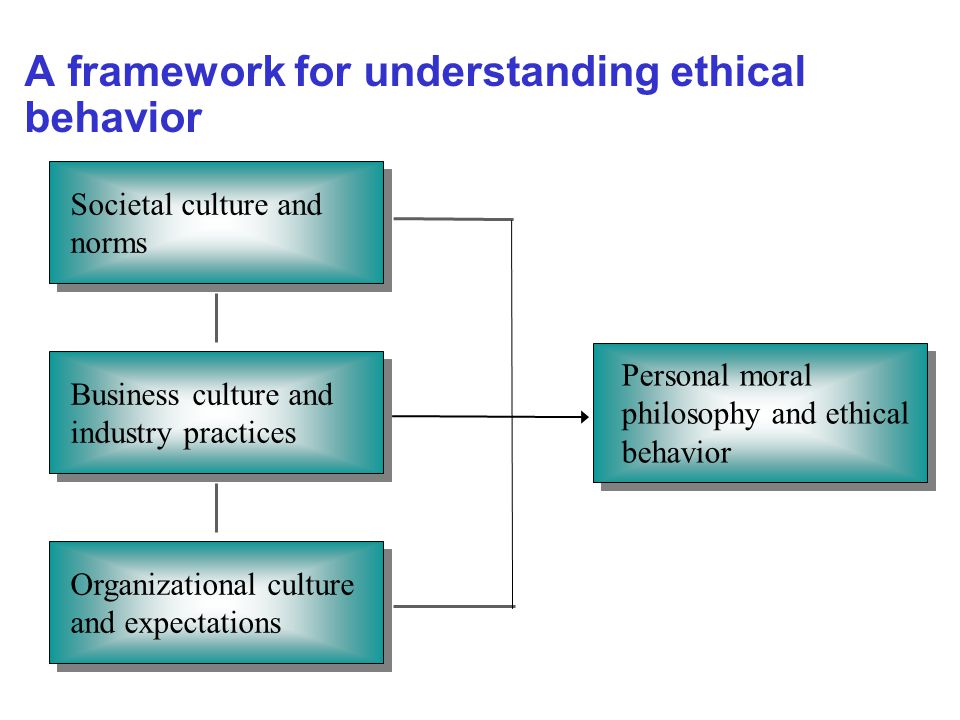 A framework for understanding ethical behavior

Societal culture and norms

Business culture and industry practices

Organizational culture and expectations

Personal moral philosophy and ethical behavior